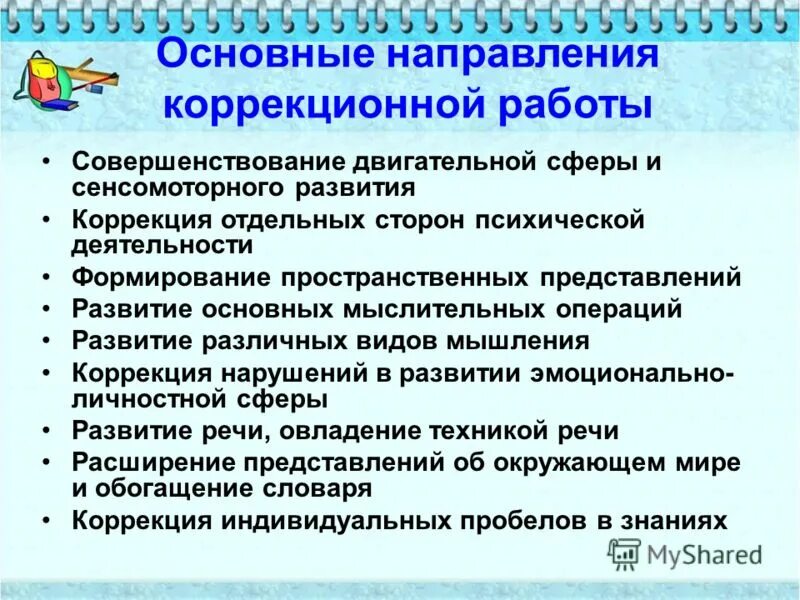 Основные направления коррекционной работы

• Совершенствование двигательной сферы и сенсомоторного развития
• Коррекция отдельных сторон психической деятельности
• Формирование пространственных представлений
• Развитие основных мыслительных операций
• Развитие различных видов мышления
• Коррекция нарушений в развитии эмоционально-личностной сферы
• Развитие речи, овладение техникой речи
• Расширение представлений об окружающем мире и обогащение словаря
• Коррекция индивидуальных пробелов в знаниях

MyShared